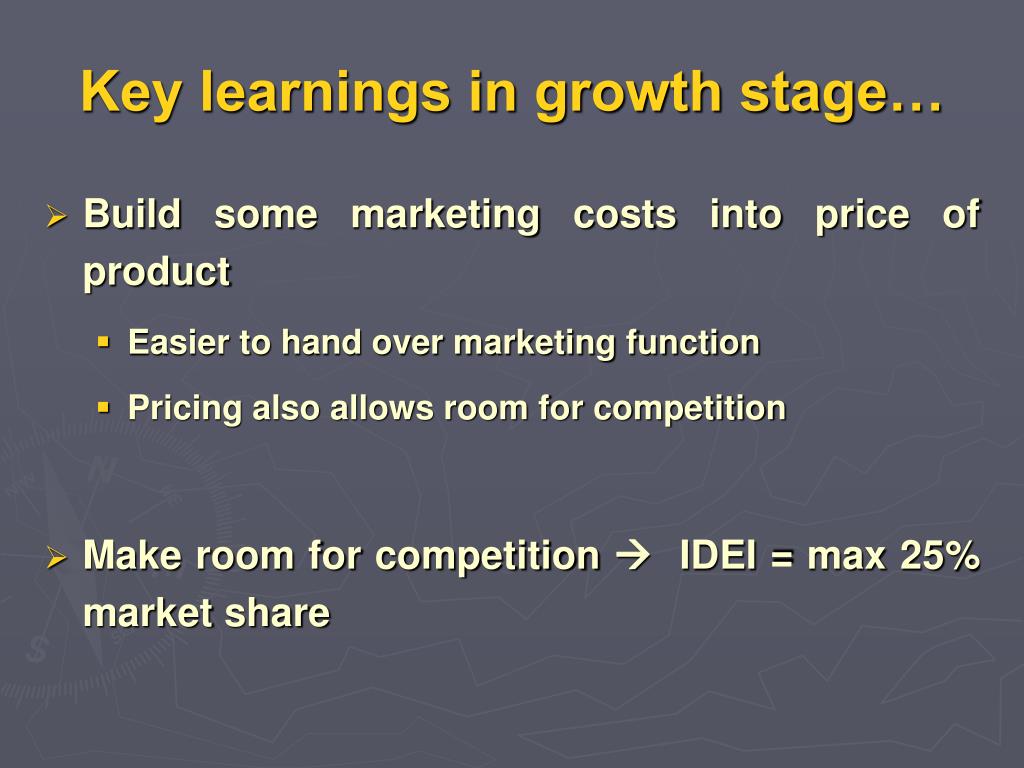 Key learnings in growth stage…

➢ Build some marketing costs into price of product

▪ Easier to hand over marketing function

▪ Pricing also allows room for competition

➢ Make room for competition → IDEI = max 25% market share